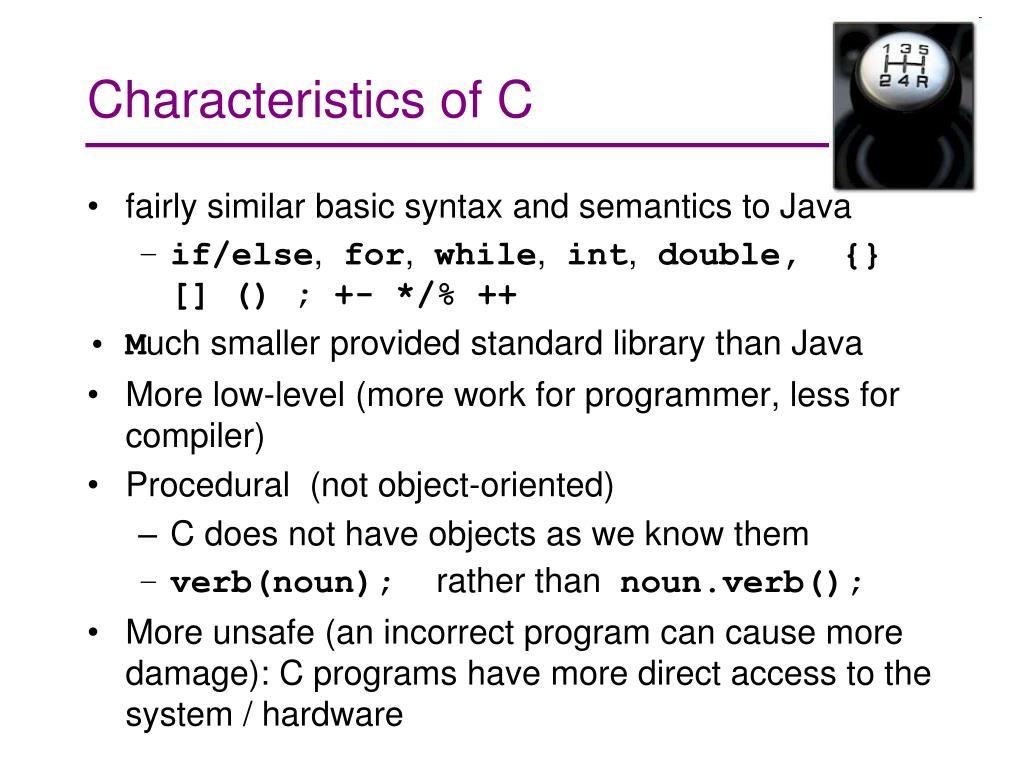 Characteristics of C

1 3 5
2 4 R

• fairly similar basic syntax and semantics to Java
  – if/else, for, while, int, double, {} [] () ; +- */% ++
• Much smaller provided standard library than Java
• More low-level (more work for programmer, less for compiler)
• Procedural (not object-oriented)
  – C does not have objects as we know them
  – verb(noun); rather than noun.verb();
• More unsafe (an incorrect program can cause more damage): C programs have more direct access to the system / hardware